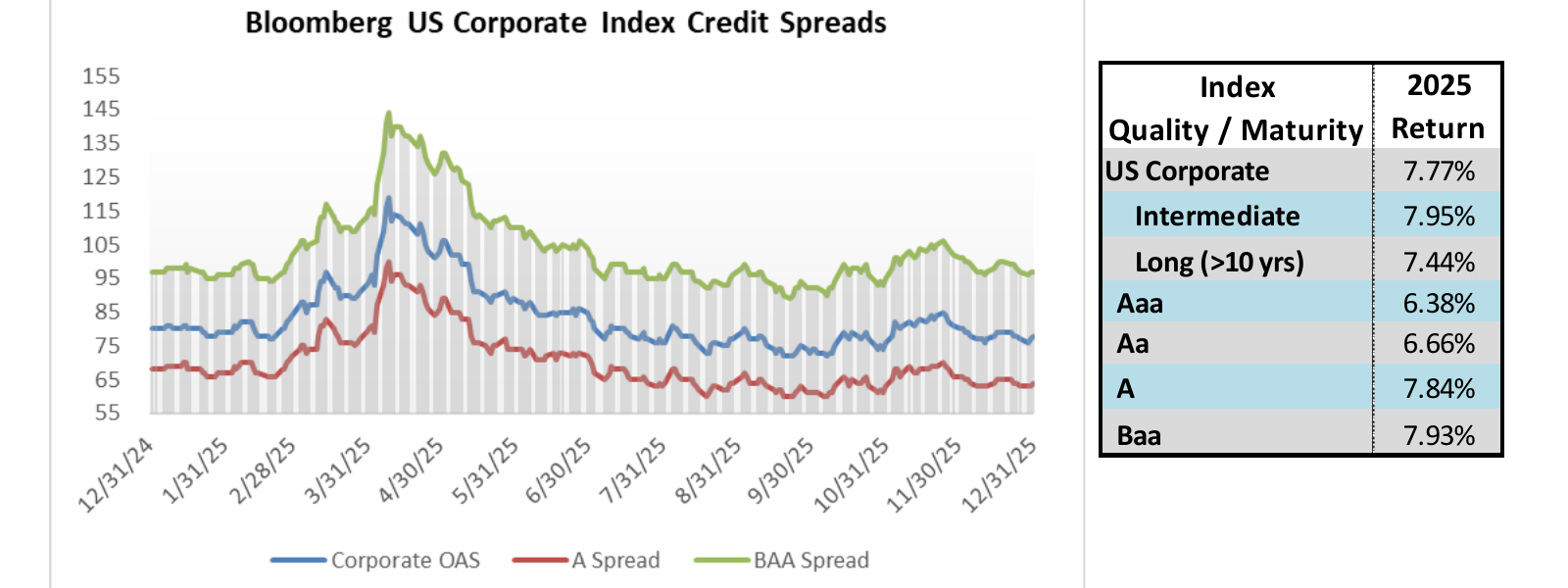 Bloomberg US Corporate Index Credit Spreads

155
145
135
125
115
105
95
85
75
65
55

12/31/24
1/31/25
2/28/25
3/31/25
4/30/25
5/31/25
6/30/25
7/31/25
8/31/25
9/30/25
10/31/25
11/30/25
12/31/25

Corporate OAS
A Spread
BAA Spread

| Index Quality / Maturity | 2025 Return |
|---|---|
| US Corporate | 7.77% |
| Intermediate | 7.95% |
| Long (>10 yrs) | 7.44% |
| Aaa | 6.38% |
| Aa | 6.66% |
| A | 7.84% |
| Baa | 7.93% |